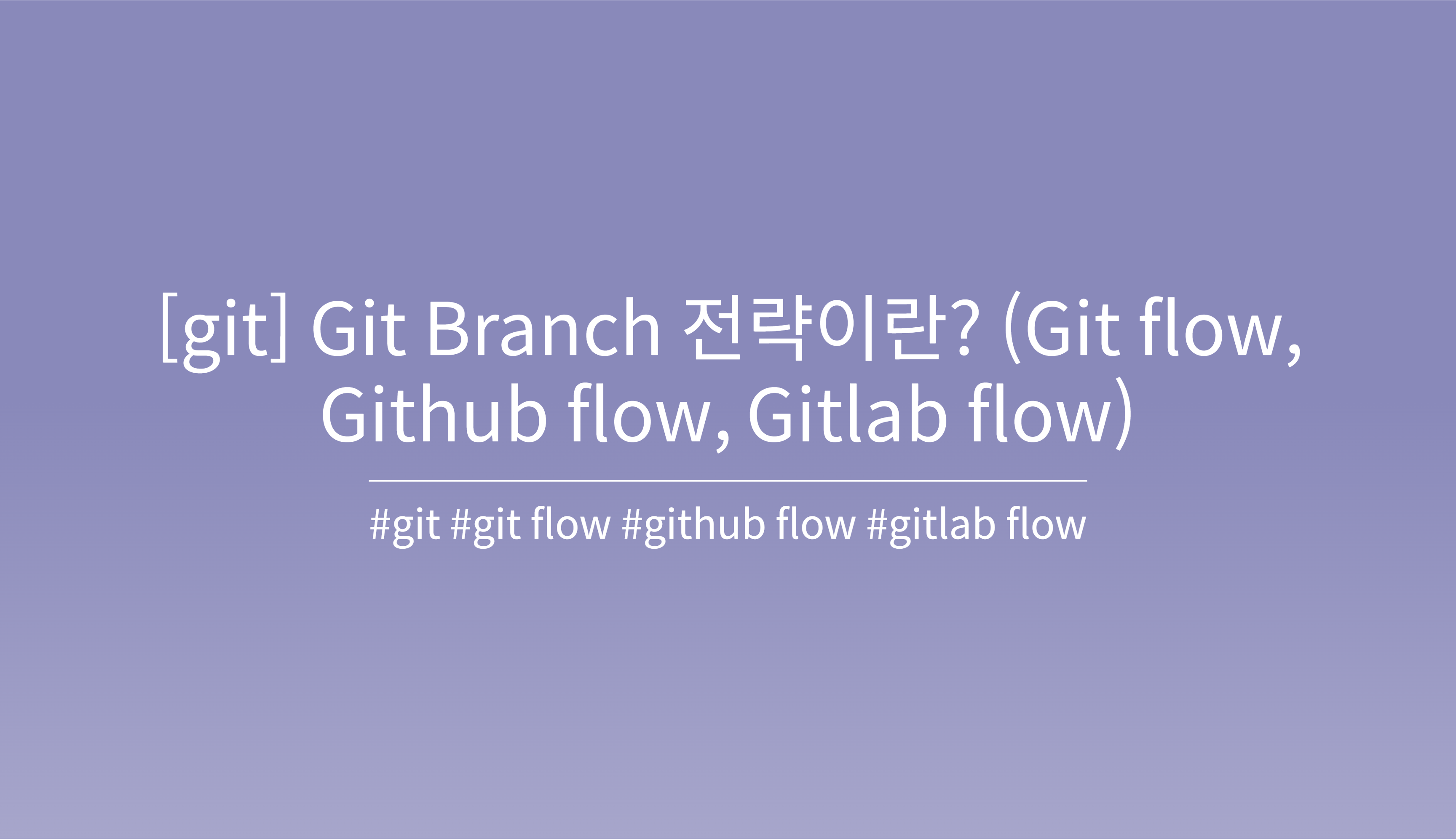 [git] Git Branch 전략이란? (Git flow, Github flow, Gitlab flow)

#git #git flow #github flow #gitlab flow